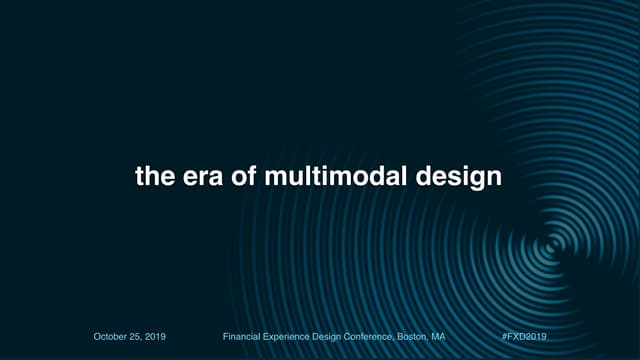 the era of multimodal design

October 25, 2019

Financial Experience Design Conference, Boston, MA

#FXD2019